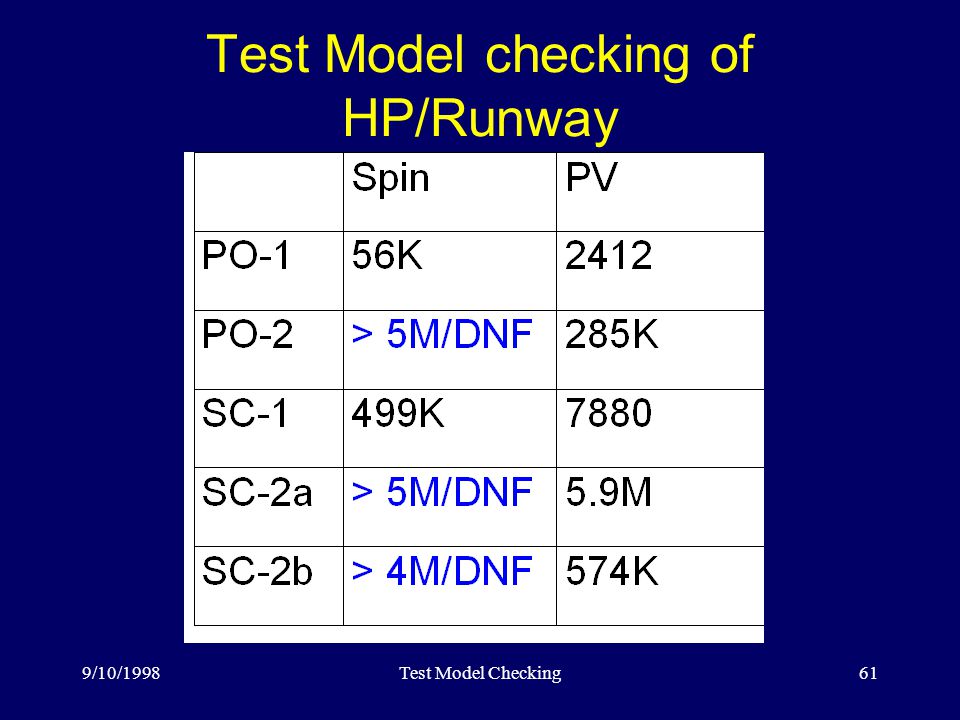 Test Model checking of HP/Runway

| | Spin | PV |
|---|---|---|
| PO-1 | 56K | 2412 |
| PO-2 | > 5M/DNF | 285K |
| SC-1 | 499K | 7880 |
| SC-2a | > 5M/DNF | 5.9M |
| SC-2b | > 4M/DNF | 574K |

9/10/1998 Test Model Checking 61